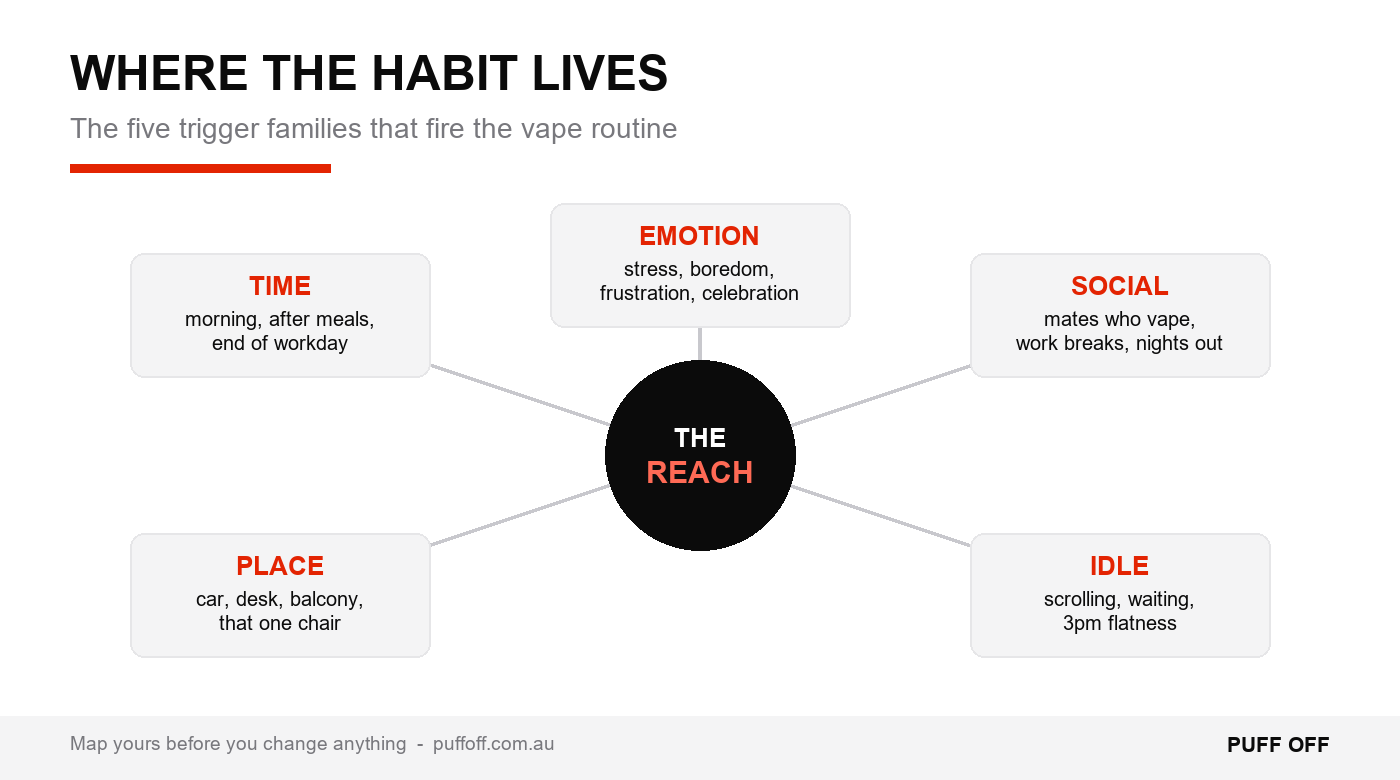 WHERE THE HABIT LIVES

The five trigger families that fire the vape routine

EMOTION
stress, boredom, frustration, celebration

TIME
morning, after meals, end of workday

SOCIAL
mates who vape, work breaks, nights out

THE REACH

PLACE
car, desk, balcony, that one chair

IDLE
scrolling, waiting, 3pm flatness

Map yours before you change anything - puffoff.com.au

PUFF OFF